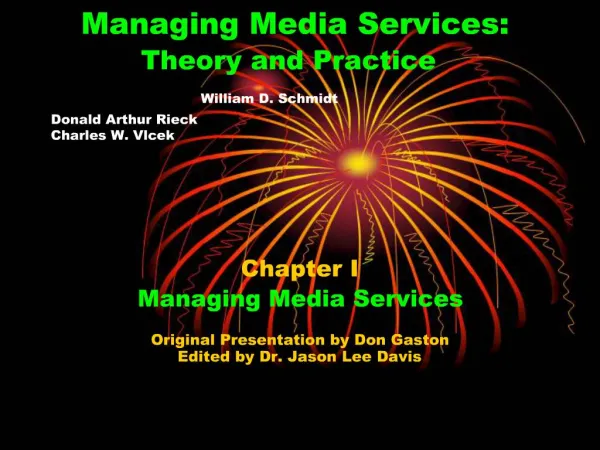 Managing Media Services:
Theory and Practice

William D. Schmidt

Donald Arthur Rieck
Charles W. Vlcek

Chapter I
Managing Media Services

Original Presentation by Don Gaston
Edited by Dr. Jason Lee Davis